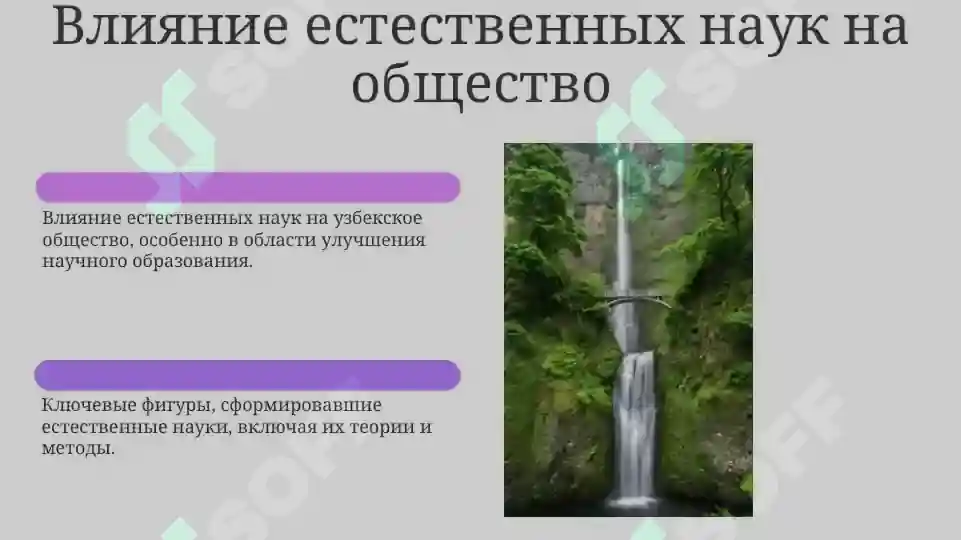 Влияние естественных наук на общество

Влияние естественных наук на узбекское общество, особенно в области улучшения научного образования.

Ключевые фигуры, сформировавшие естественные науки, включая их теории и методы.

SOFF